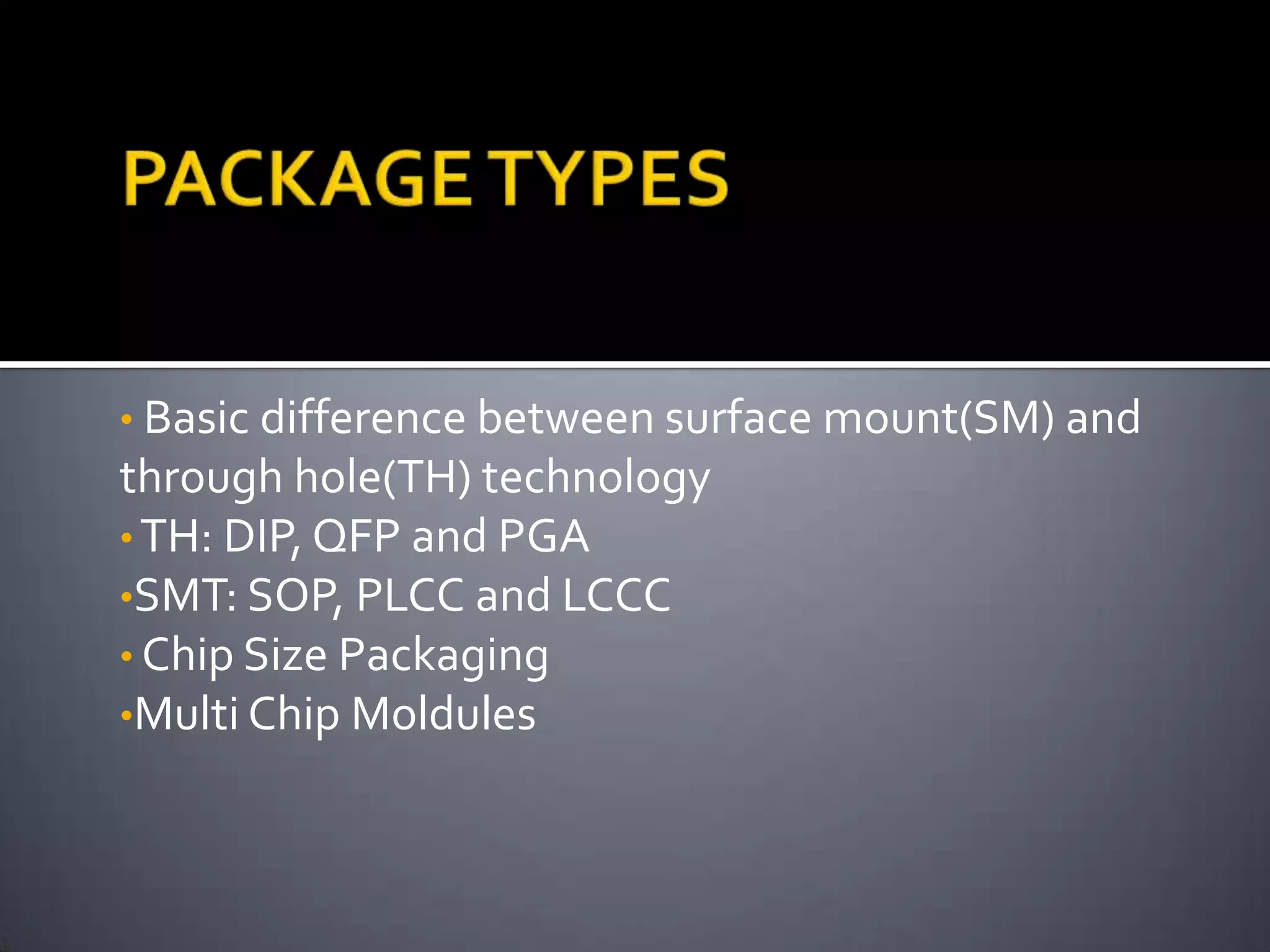 PACKAGE TYPES

• Basic difference between surface mount(SM) and through hole(TH) technology
• TH: DIP, QFP and PGA
•SMT: SOP, PLCC and LCCC
• Chip Size Packaging
•Multi Chip Moldules